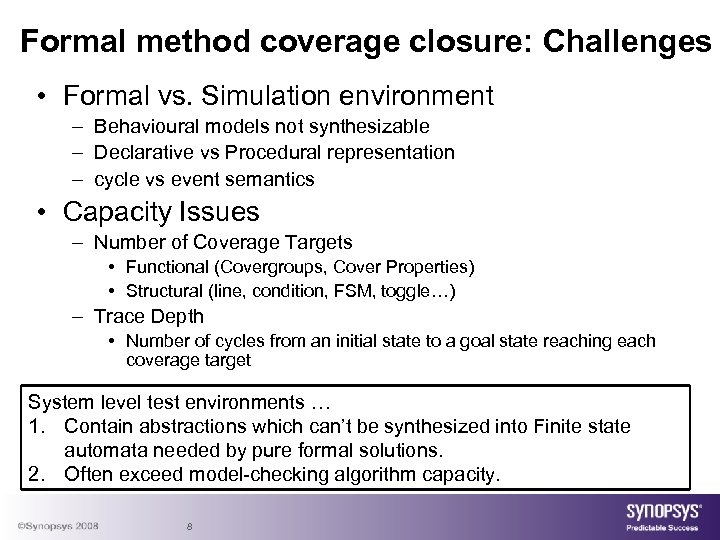 Formal method coverage closure: Challenges

• Formal vs. Simulation environment
  – Behavioural models not synthesizable
  – Declarative vs Procedural representation
  – cycle vs event semantics
• Capacity Issues
  – Number of Coverage Targets
    • Functional (Covergroups, Cover Properties)
    • Structural (line, condition, FSM, toggle…)
  – Trace Depth
    • Number of cycles from an initial state to a goal state reaching each coverage target

System level test environments …
1. Contain abstractions which can't be synthesized into Finite state automata needed by pure formal solutions.
2. Often exceed model-checking algorithm capacity.

©Synopsys 2008 8

SYNOPSYS®
Predictable Success